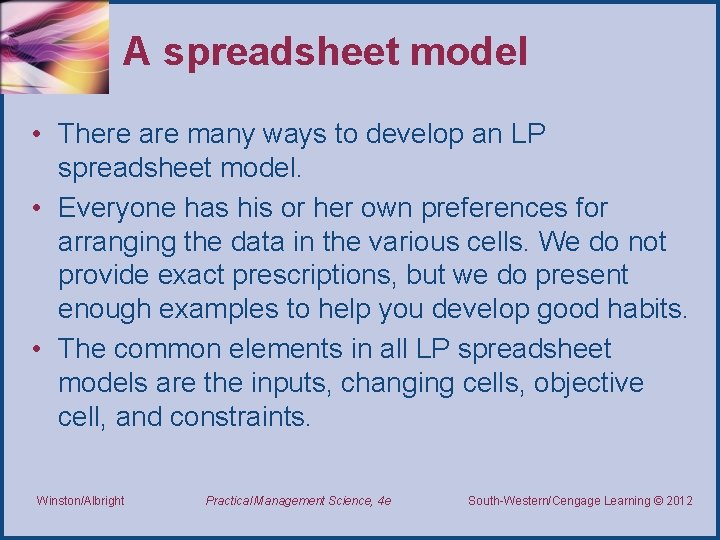 A spreadsheet model

• There are many ways to develop an LP spreadsheet model.

• Everyone has his or her own preferences for arranging the data in the various cells. We do not provide exact prescriptions, but we do present enough examples to help you develop good habits.

• The common elements in all LP spreadsheet models are the inputs, changing cells, objective cell, and constraints.

Winston/Albright Practical Management Science, 4e South-Western/Cengage Learning © 2012